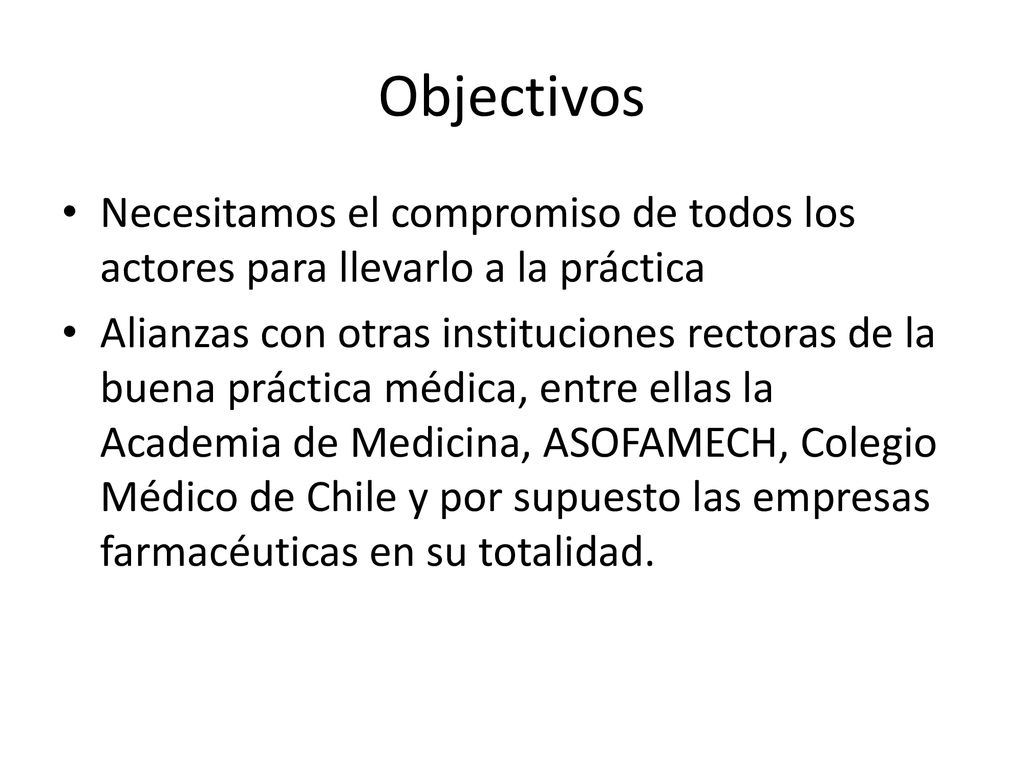 Objectivos

• Necesitamos el compromiso de todos los actores para llevarlo a la práctica

• Alianzas con otras instituciones rectoras de la buena práctica médica, entre ellas la Academia de Medicina, ASOFAMECH, Colegio Médico de Chile y por supuesto las empresas farmacéuticas en su totalidad.